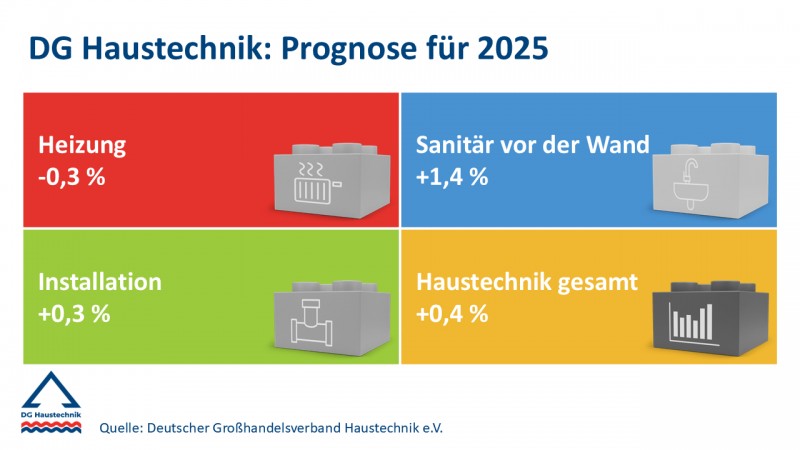 DG Haustechnik: Prognose für 2025

Heizung
-0,3 %

Sanitär vor der Wand
+1,4 %

Installation
+0,3 %

Haustechnik gesamt
+0,4 %

DG Haustechnik

Quelle: Deutscher Großhandelsverband Haustechnik e.V.